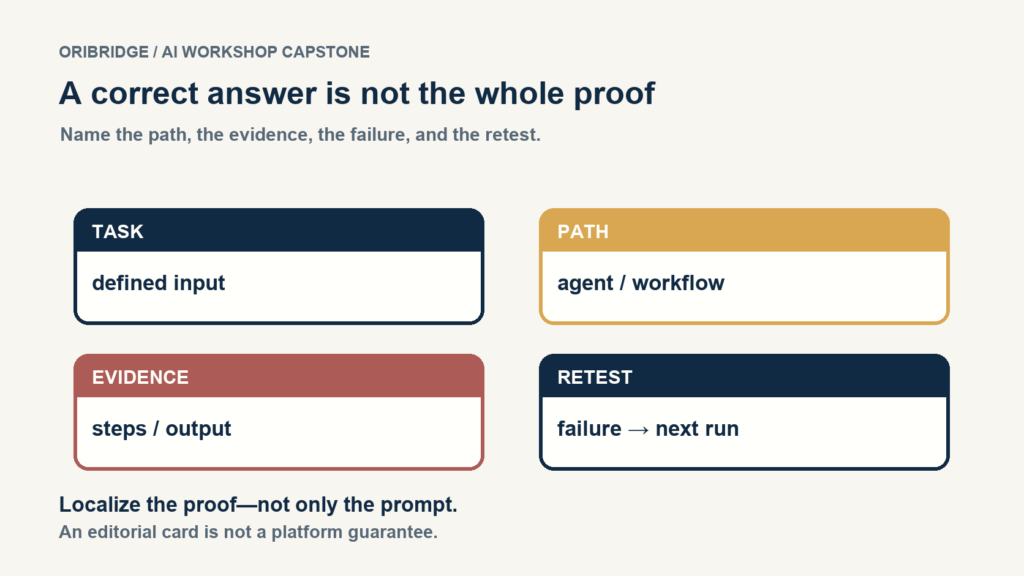 ORIBRIDGE / AI WORKSHOP CAPSTONE

A correct answer is not the whole proof

Name the path, the evidence, the failure, and the retest.

TASK

defined input

PATH

agent / workflow

EVIDENCE

steps / output

RETEST

failure → next run

Localize the proof—not only the prompt.

An editorial card is not a platform guarantee.